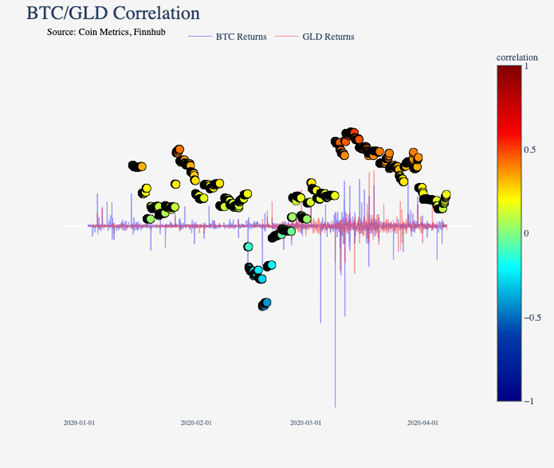 BTC/GLD Correlation

Source: Coin Metrics, Finnhub

BTC Returns GLD Returns

correlation

1

0.5

0

−0.5

−1

2020-01-01 2020-02-01 2020-03-01 2020-04-01